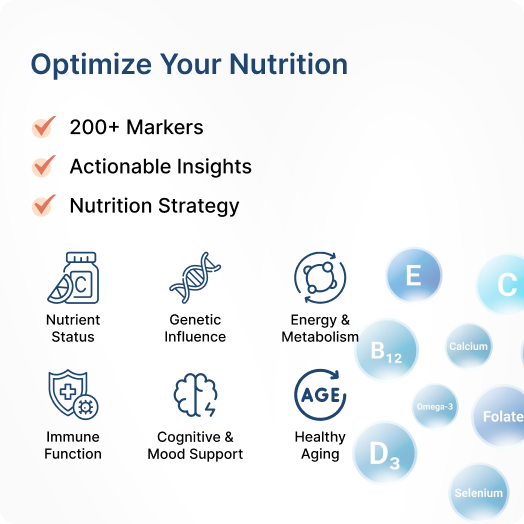 Optimize Your Nutrition

200+ Markers

Actionable Insights

Nutrition Strategy

C

Nutrient Status

Genetic Influence

Energy & Metabolism

Immune Function

Cognitive & Mood Support

AGE

Healthy Aging

E

C

$B_{12}$

Calcium

Omega-3

Folate

$D_3$

Selenium